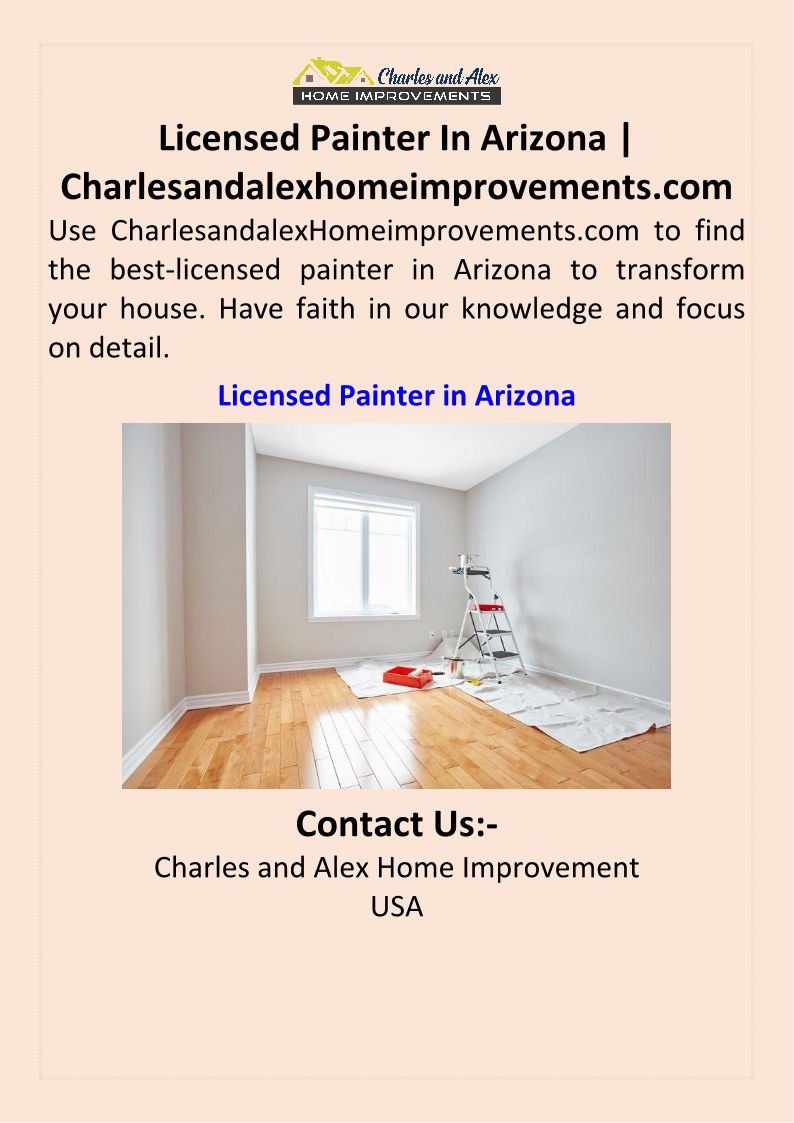 Charles and Alex
HOME IMPROVEMENTS

Licensed Painter In Arizona | Charlesandalexhomeimprovements.com

Use CharlesandalexHomeimprovements.com to find the best-licensed painter in Arizona to transform your house. Have faith in our knowledge and focus on detail.

Licensed Painter in Arizona

Contact Us:-

Charles and Alex Home Improvement
USA